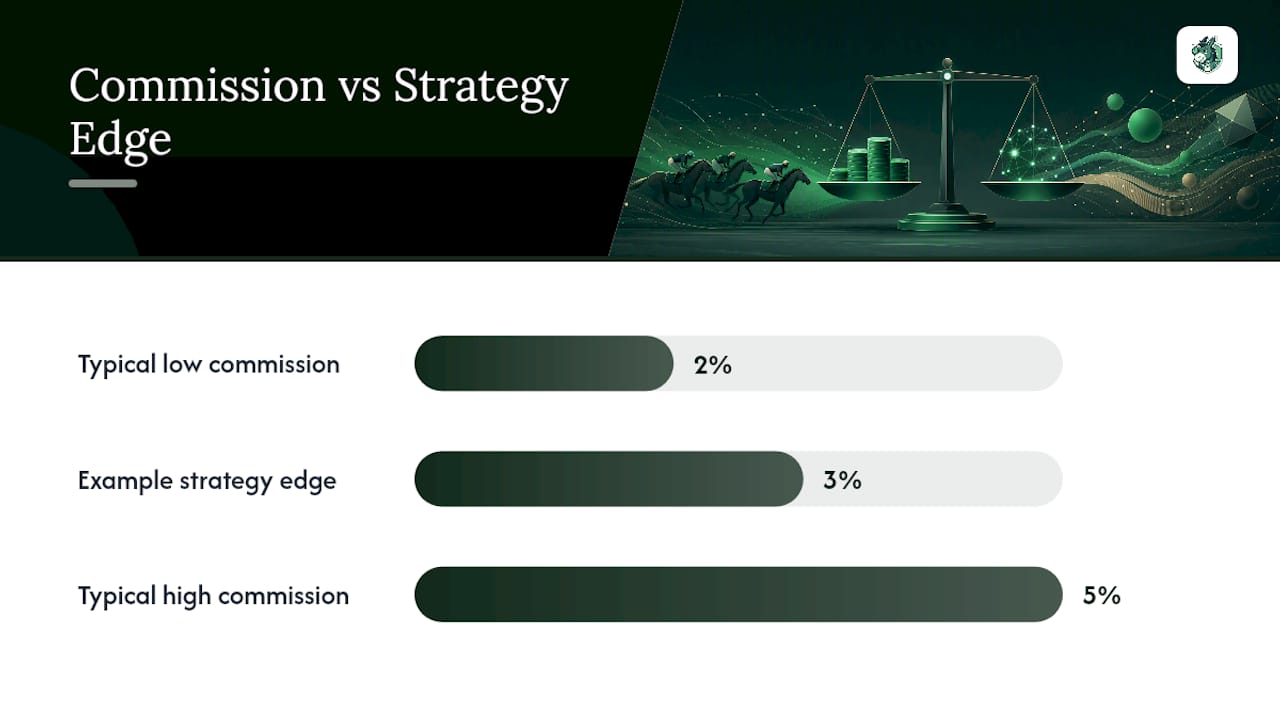 Commission vs Strategy Edge

Typical low commission
2%

Example strategy edge
3%

Typical high commission
5%